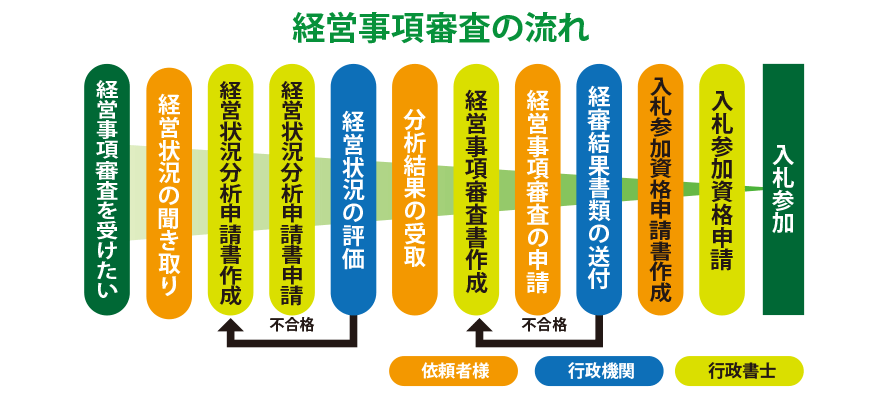 経営事項審査の流れ

経営事項審査を受けたい

経営状況の聞き取り

経営状況分析申請書作成

経営状況分析申請書申請

経営状況の評価

分析結果の受取

経営事項審査書作成

経営事項審査の申請

経審結果書類の送付

入札参加資格申請書作成

入札参加資格申請

入札参加

不合格

不合格

依頼者様

行政機関

行政書士